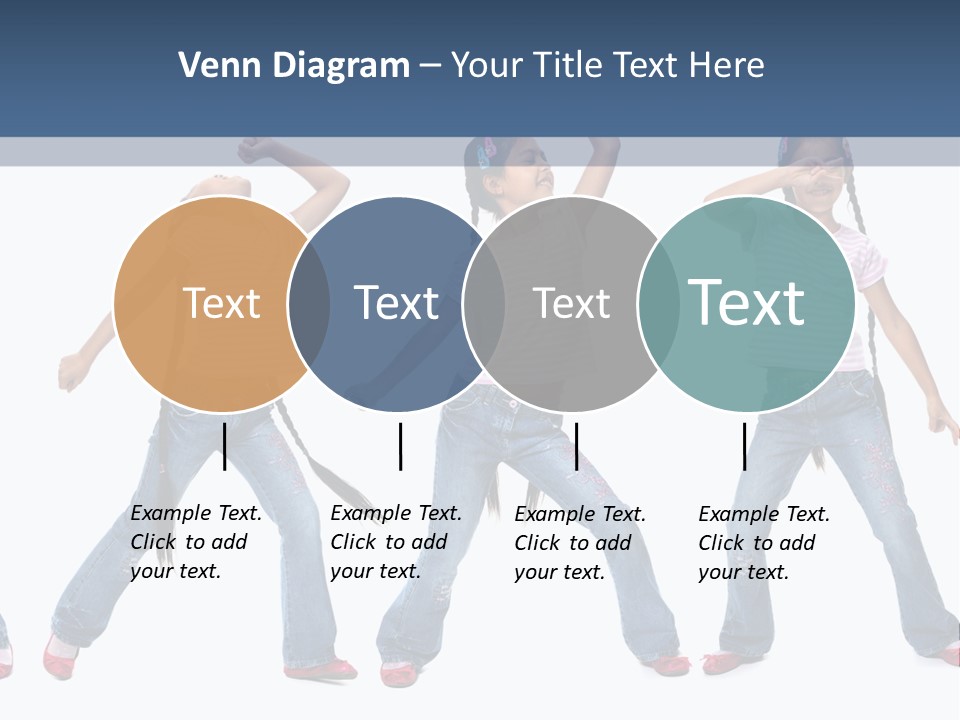 Venn Diagram – Your Title Text Here

Text

Text

Text

Text

Example Text. Click to add your text.

Example Text. Click to add your text.

Example Text. Click to add your text.

Example Text. Click to add your text.